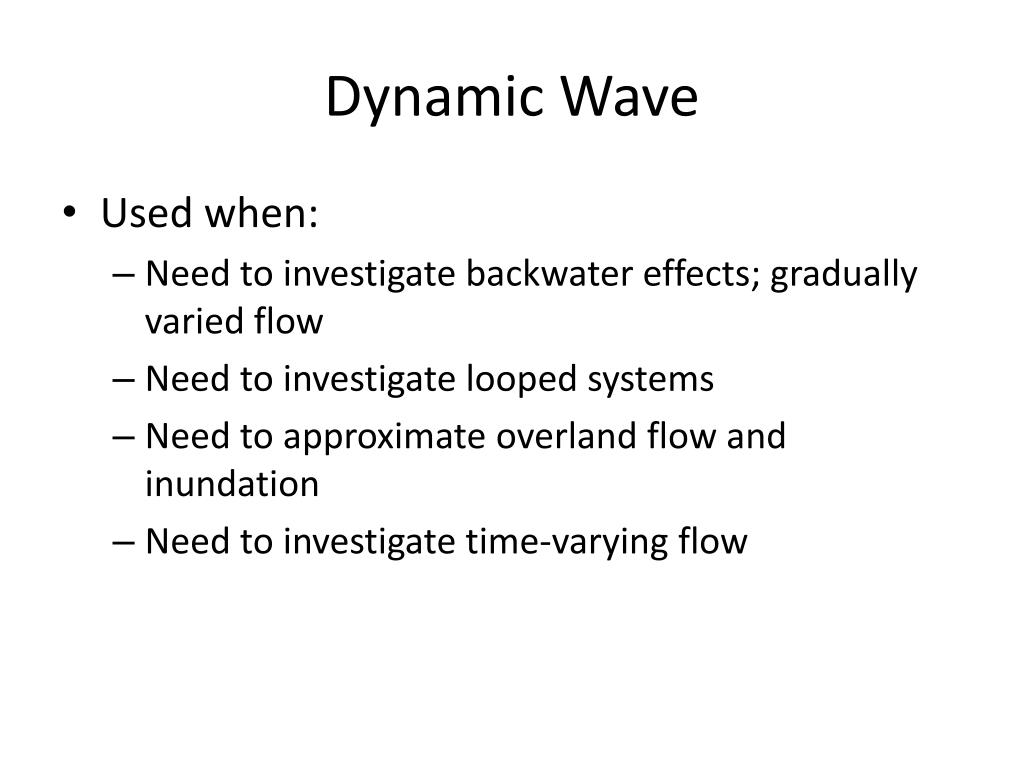 Dynamic Wave

• Used when:
– Need to investigate backwater effects; gradually varied flow
– Need to investigate looped systems
– Need to approximate overland flow and inundation
– Need to investigate time-varying flow